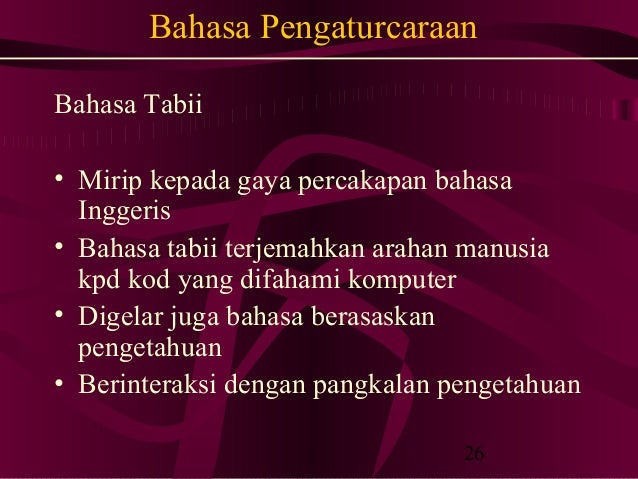 Bahasa Pengaturcaraan

Bahasa Tabii

• Mirip kepada gaya percakapan bahasa Inggeris
• Bahasa tabii terjemahkan arahan manusia kpd kod yang difahami komputer
• Digelar juga bahasa berasaskan pengetahuan
• Berinteraksi dengan pangkalan pengetahuan

26